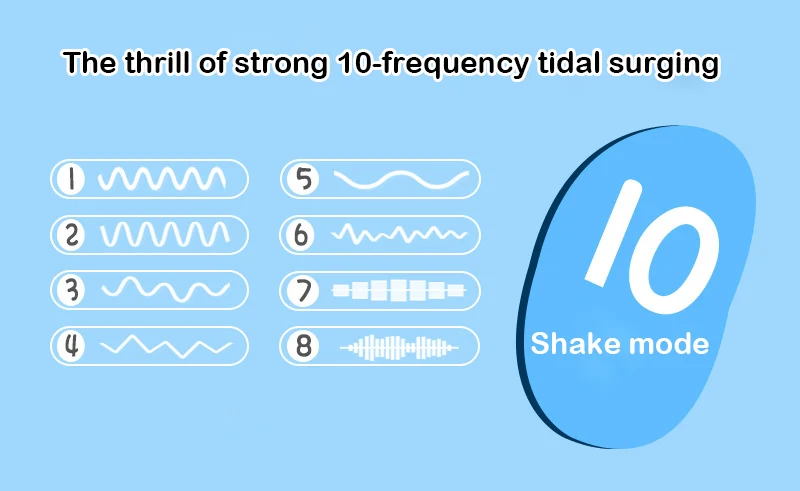 The thrill of strong 10-frequency tidal surging

1
2
3
4
5
6
7
8

10
Shake mode